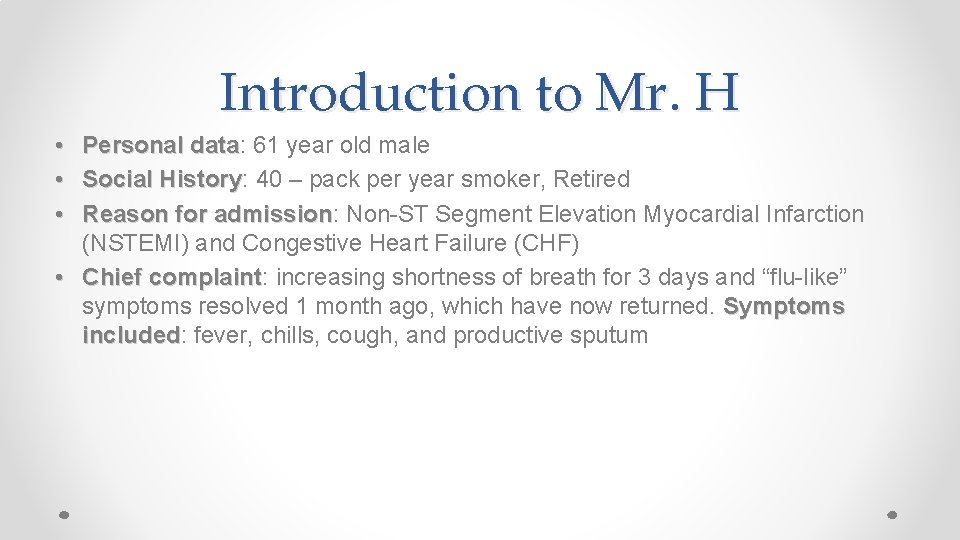 Introduction to Mr. H

• Personal data: 61 year old male
• Social History: 40 – pack per year smoker, Retired
• Reason for admission: Non-ST Segment Elevation Myocardial Infarction (NSTEMI) and Congestive Heart Failure (CHF)
• Chief complaint: increasing shortness of breath for 3 days and “flu-like” symptoms resolved 1 month ago, which have now returned. Symptoms included: fever, chills, cough, and productive sputum